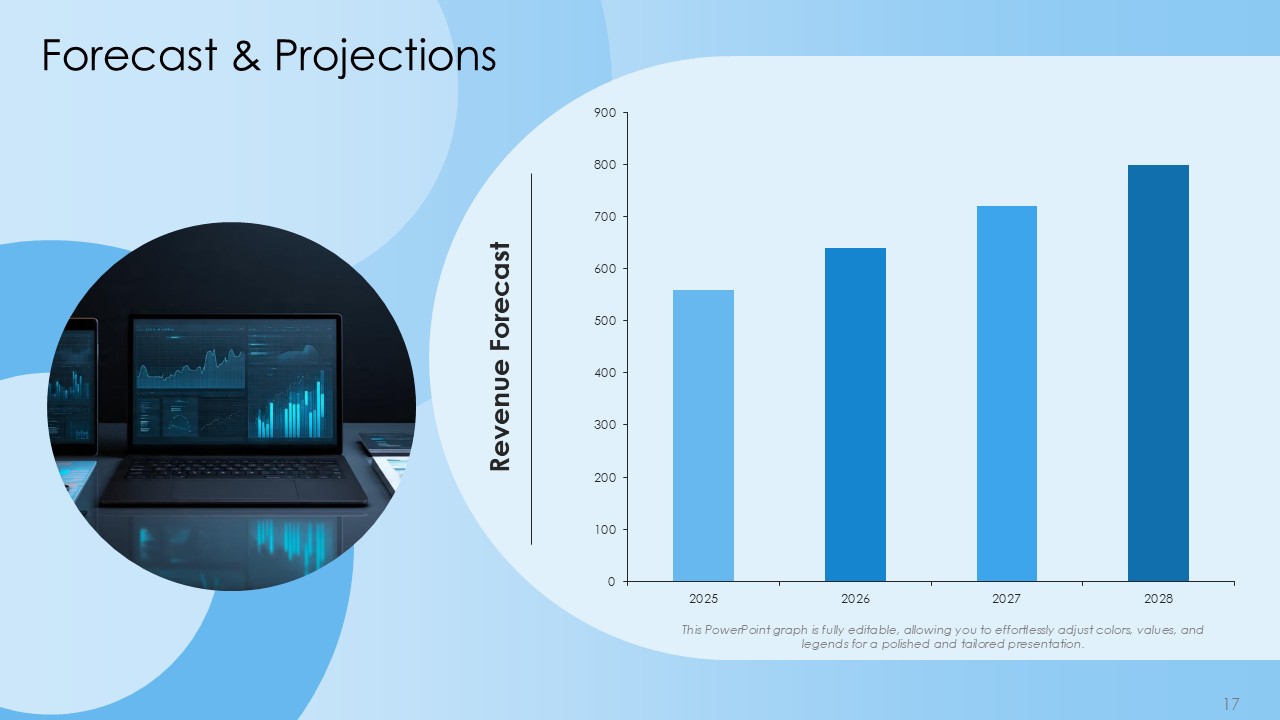 Forecast & Projections

Revenue Forecast

900
800
700
600
500
400
300
200
100
0

2025
2026
2027
2028

This PowerPoint graph is fully editable, allowing you to effortlessly adjust colors, values, and legends for a polished and tailored presentation.

17